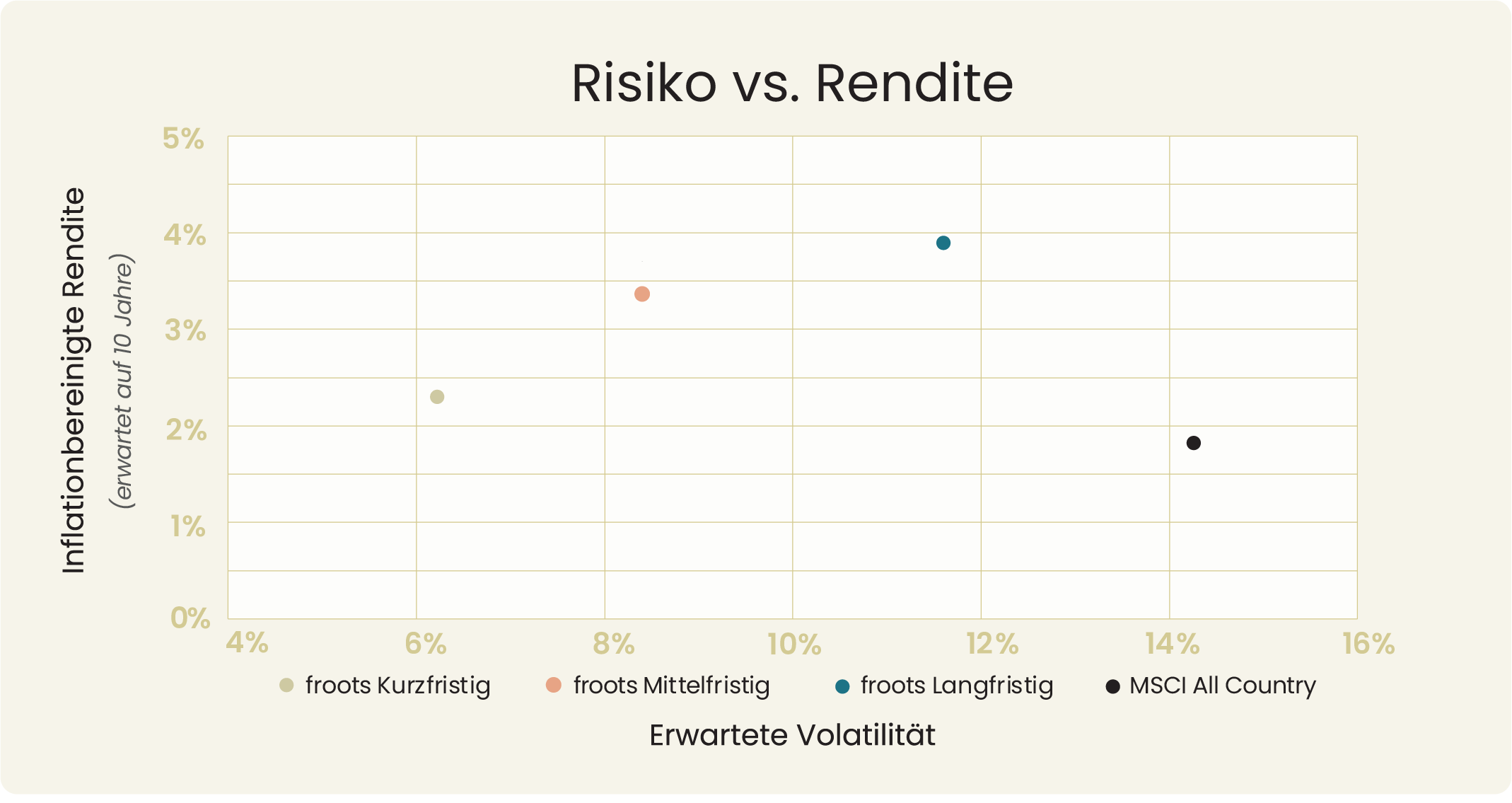 Risiko vs. Rendite

Inflationbereinigte Rendite
(erwartet auf 10 Jahre)

5%
4%
3%
2%
1%
0%

4%
6%
8%
10%
12%
14%
16%

froots Kurzfristig
froots Mittelfristig
froots Langfristig
MSCI All Country

Erwartete Volatilität